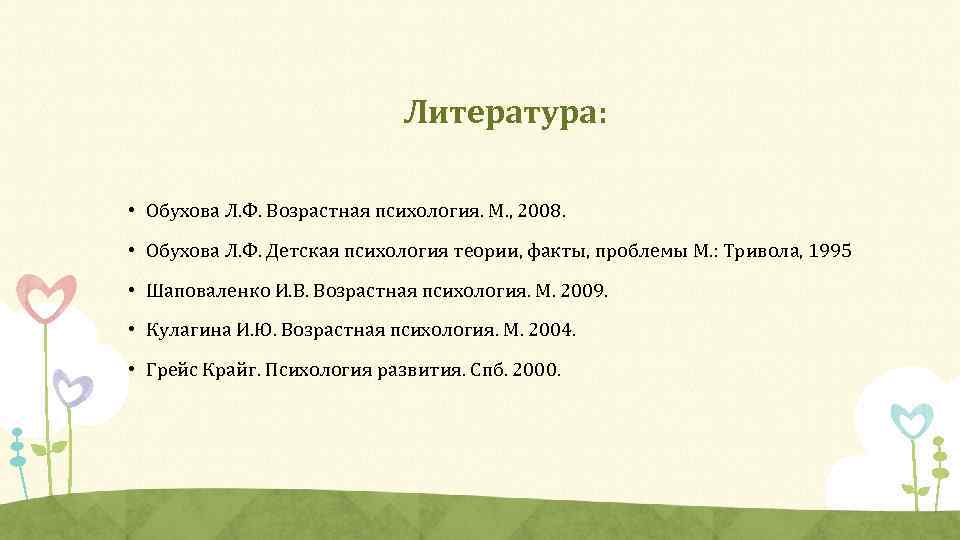 Литература:

• Обухова Л.Ф. Возрастная психология. М., 2008.

• Обухова Л.Ф. Детская психология теории, факты, проблемы М.: Тривола, 1995

• Шаповаленко И.В. Возрастная психология. М. 2009.

• Кулагина И.Ю. Возрастная психология. М. 2004.

• Грейс Крайг. Психология развития. Спб. 2000.